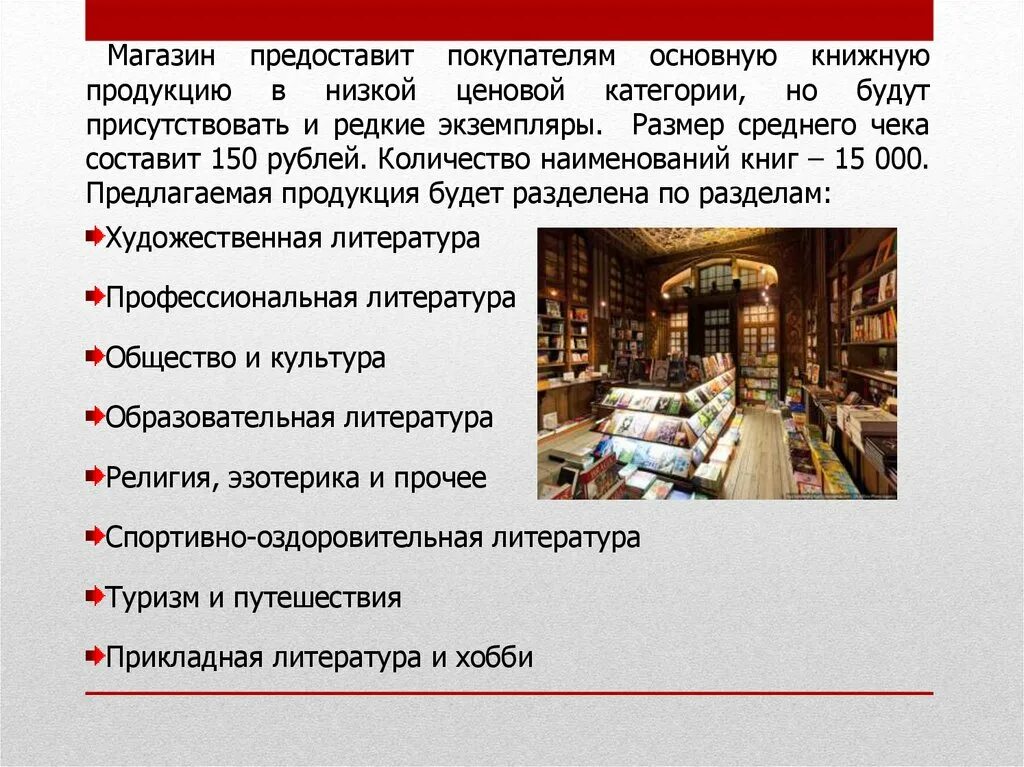 Магазин предоставит покупателям основную книжную продукцию в низкой ценовой категории, но будут присутствовать и редкие экземпляры. Размер среднего чека составит 150 рублей. Количество наименований книг – 15 000. Предлагаемая продукция будет разделена по разделам:

Художественная литература

Профессиональная литература

Общество и культура

Образовательная литература

Религия, эзотерика и прочее

Спортивно-оздоровительная литература

Туризм и путешествия

Прикладная литература и хобби